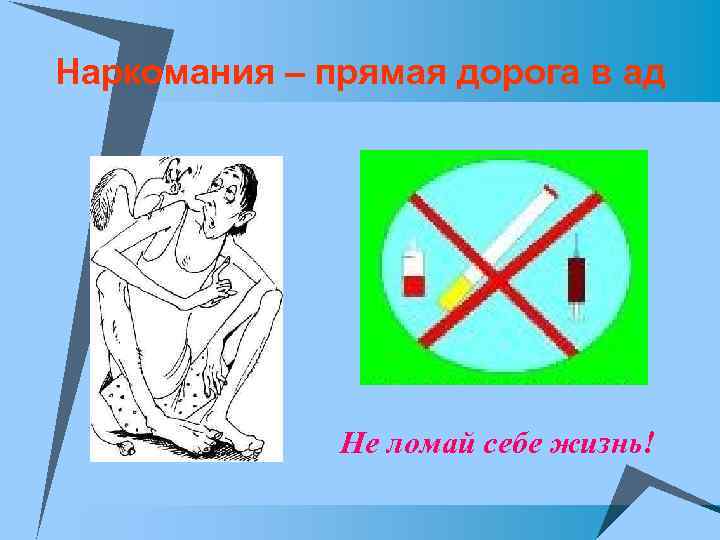 Наркомания – прямая дорога в ад

Не ломай себе жизнь!